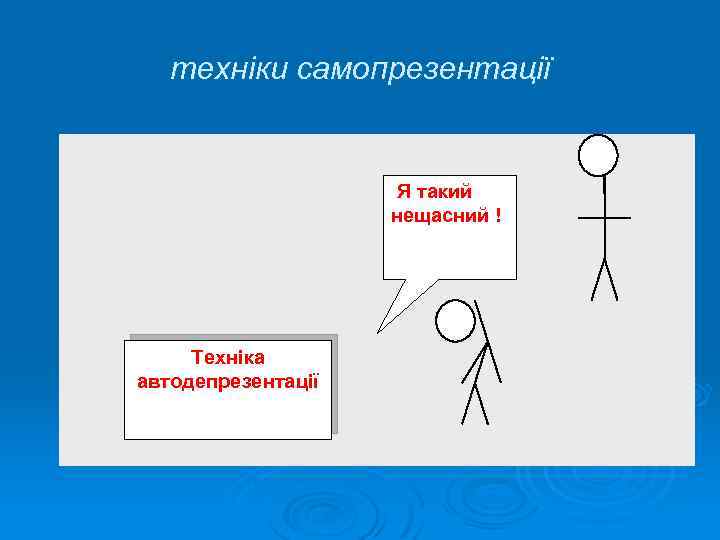 техніки самопрезентації

Я такий нещасний !

Техніка автодепрезентації